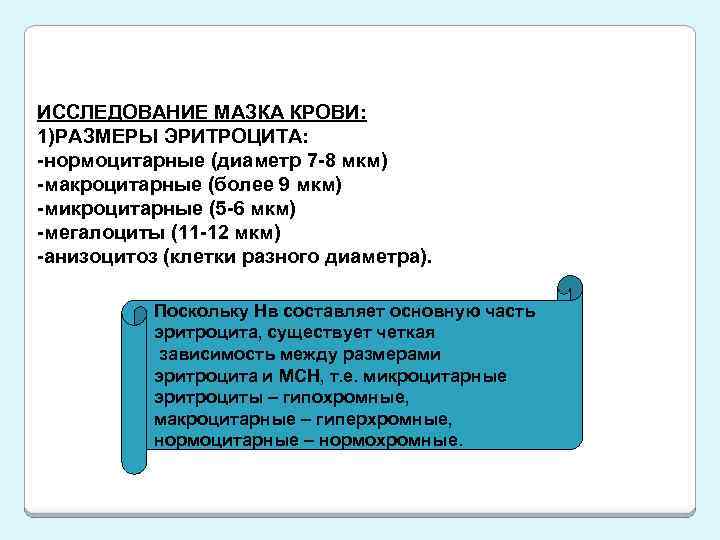 ИССЛЕДОВАНИЕ МАЗКА КРОВИ:
1)РАЗМЕРЫ ЭРИТРОЦИТА:
-нормоцитарные (диаметр 7-8 мкм)
-макроцитарные (более 9 мкм)
-микроцитарные (5-6 мкм)
-мегалоциты (11-12 мкм)
-анизоцитоз (клетки разного диаметра).

Поскольку Нв составляет основную часть эритроцита, существует четкая зависимость между размерами эритроцита и МСН, т.е. микроцитарные эритроциты – гипохромные, макроцитарные – гиперхромные, нормоцитарные – нормохромные.